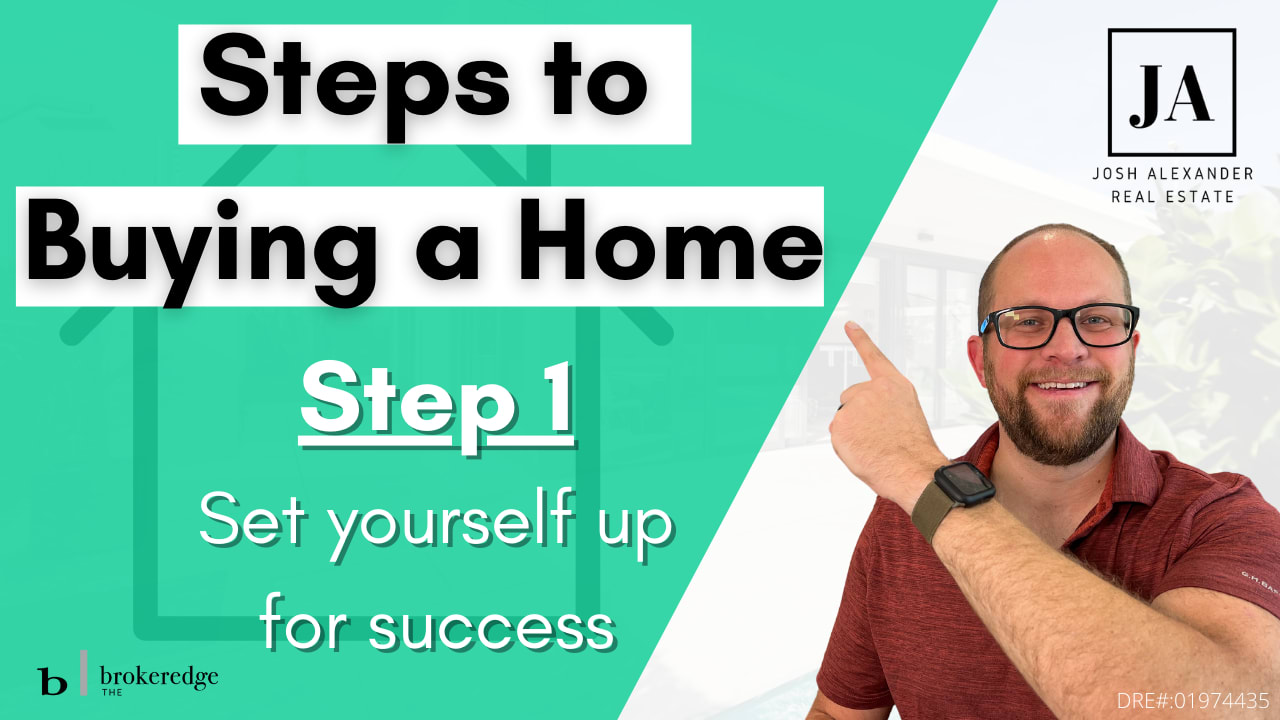 Steps to
Buying a Home

Step 1
Set yourself up for success

JA
JOSH ALEXANDER
REAL ESTATE

b THE brokeredge

DRE#:01974435